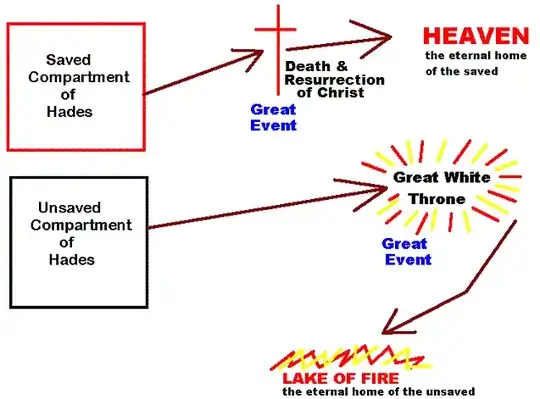 Saved Compartment of Hades

Death & Resurrection of Christ

Great Event

HEAVEN
the eternal home of the saved

Unsaved Compartment of Hades

Great White Throne

Great Event

LAKE OF FIRE
the eternal home of the unsaved